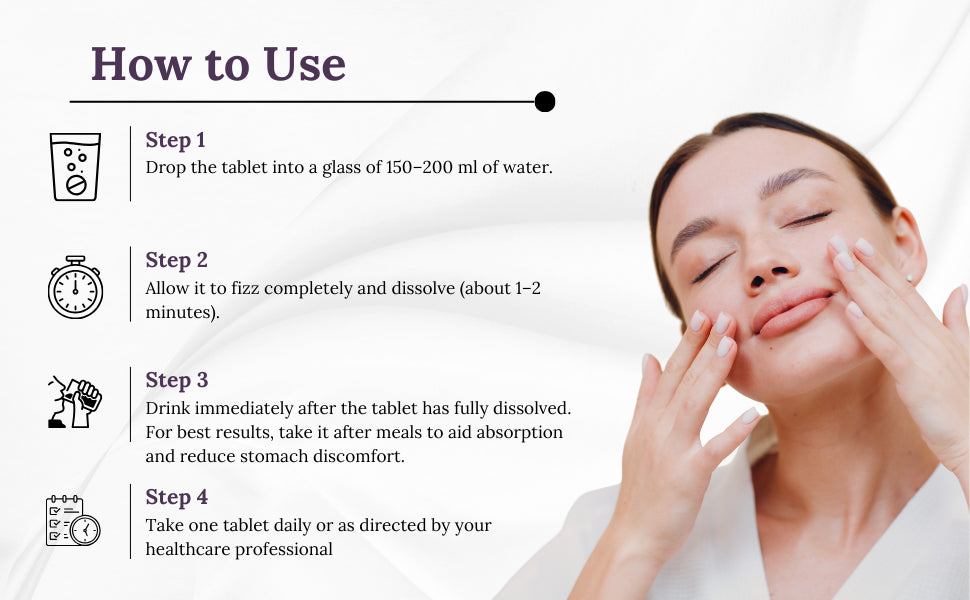 How to Use

Step 1
Drop the tablet into a glass of 150–200 ml of water.

Step 2
Allow it to fizz completely and dissolve (about 1–2 minutes).

Step 3
Drink immediately after the tablet has fully dissolved. For best results, take it after meals to aid absorption and reduce stomach discomfort.

Step 4
Take one tablet daily or as directed by your healthcare professional